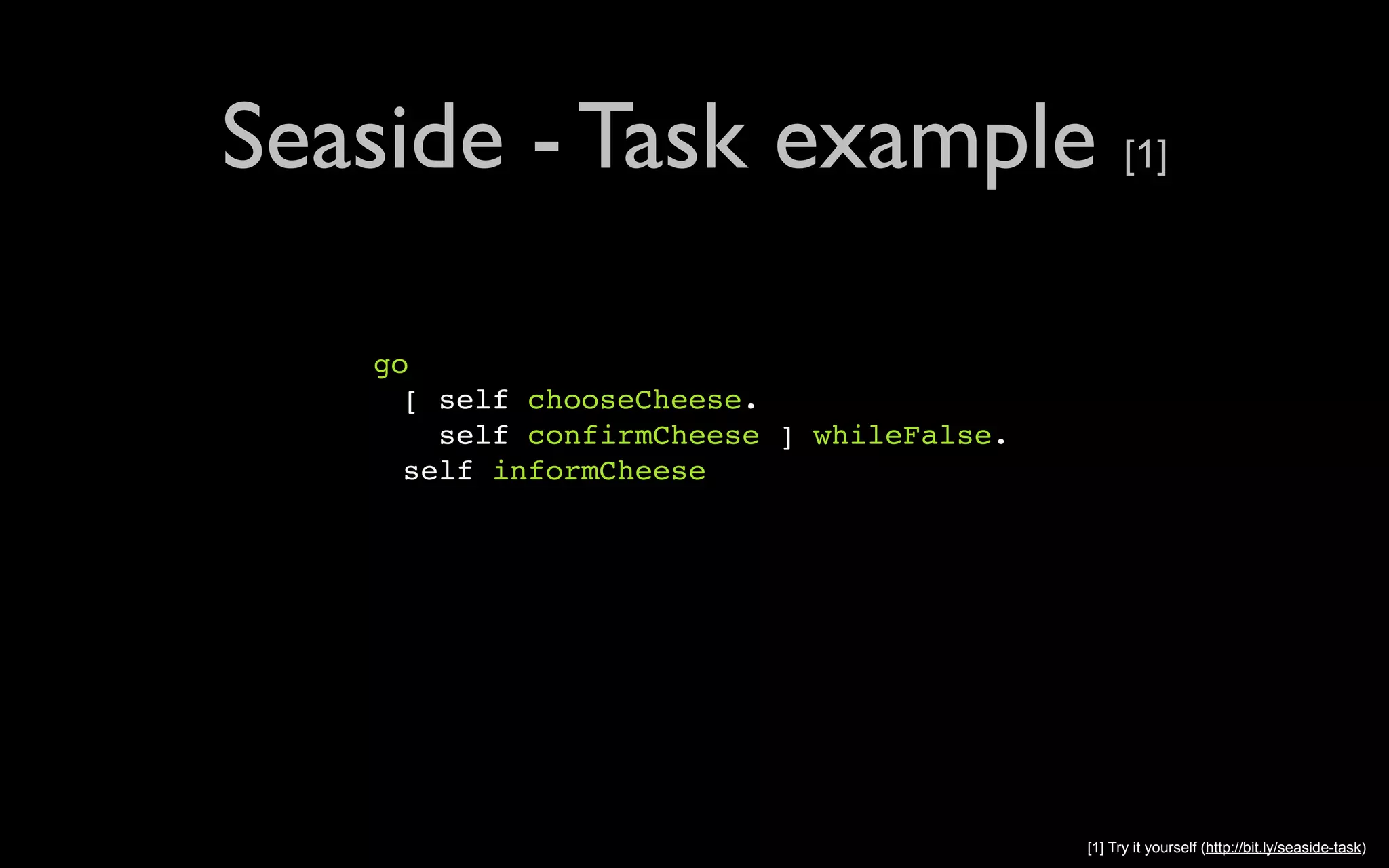 Seaside - Task example [1]

go
  [ self chooseCheese.
    self confirmCheese ] whileFalse.
  self informCheese

[1] Try it yourself (http://bit.ly/seaside-task)